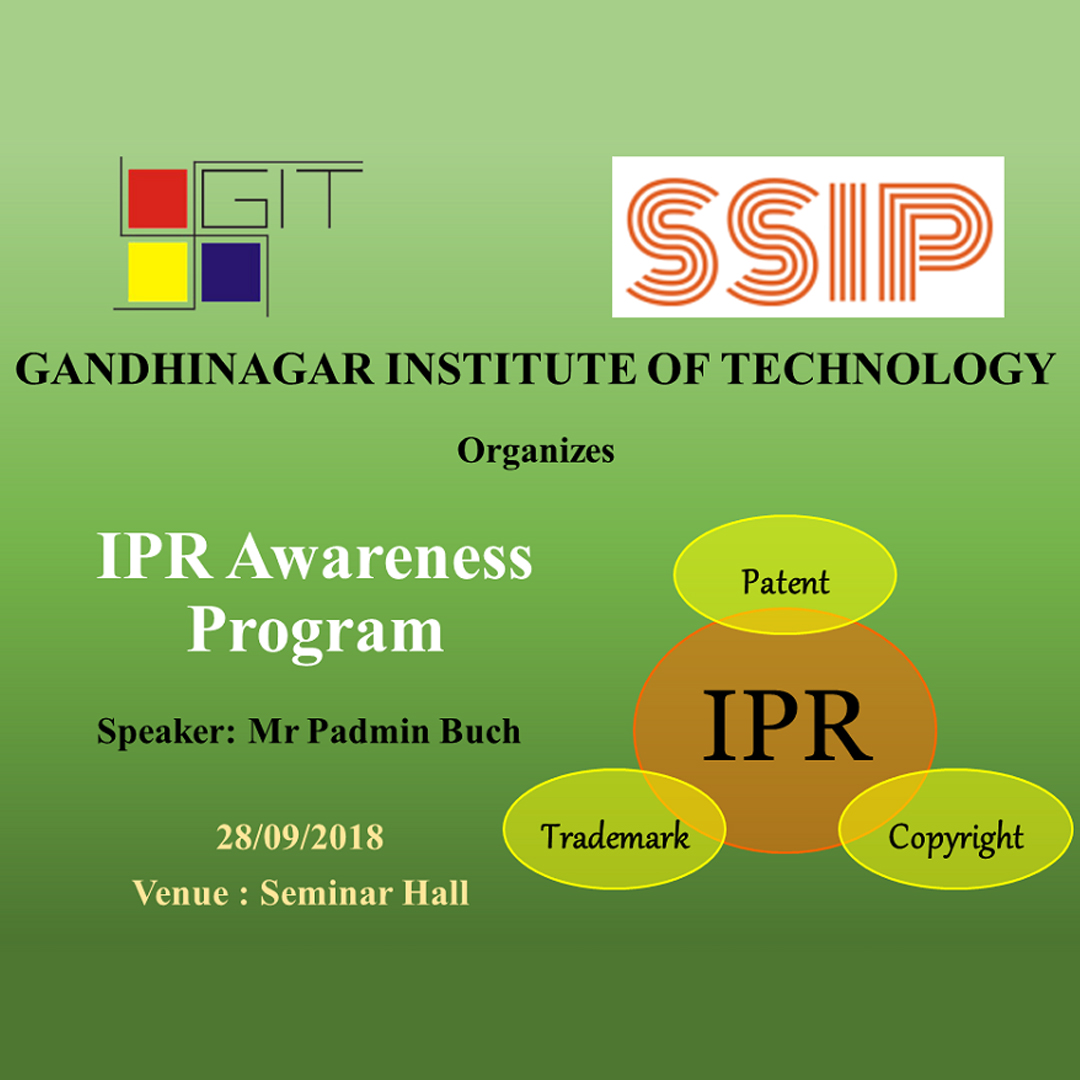 GIT

SSIP

GANDHINAGAR INSTITUTE OF TECHNOLOGY

Organizes

IPR Awareness Program

Speaker: Mr Padmin Buch

28/09/2018

Venue : Seminar Hall

Patent

IPR

Trademark

Copyright